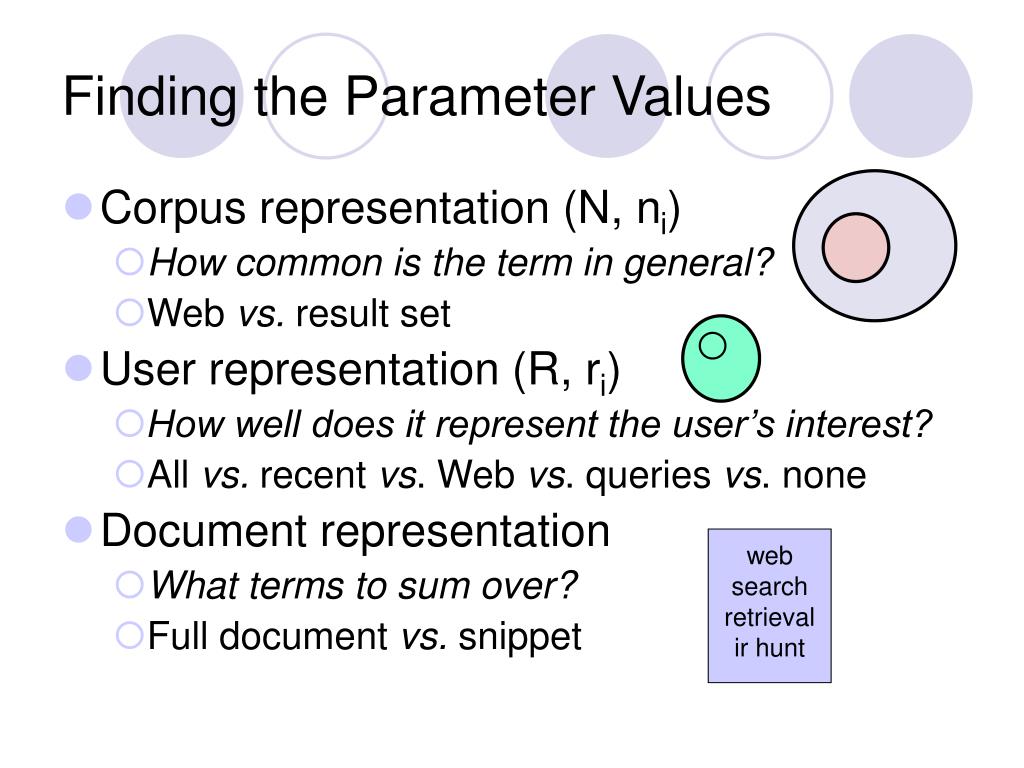 Finding the Parameter Values

Corpus representation (N, $n_i$)
How common is the term in general?
Web vs. result set

User representation (R, $r_i$)
How well does it represent the user's interest?
All vs. recent vs. Web vs. queries vs. none

Document representation
What terms to sum over?
Full document vs. snippet

web search retrieval ir hunt